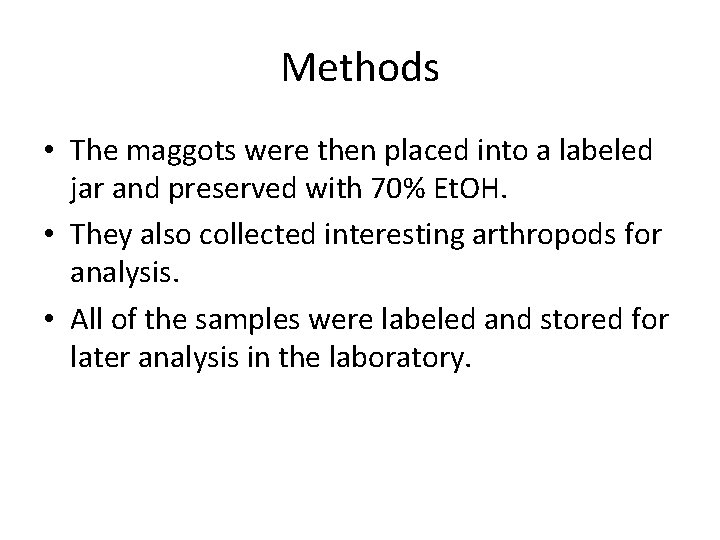 Methods

• The maggots were then placed into a labeled jar and preserved with 70% EtOH.

• They also collected interesting arthropods for analysis.

• All of the samples were labeled and stored for later analysis in the laboratory.